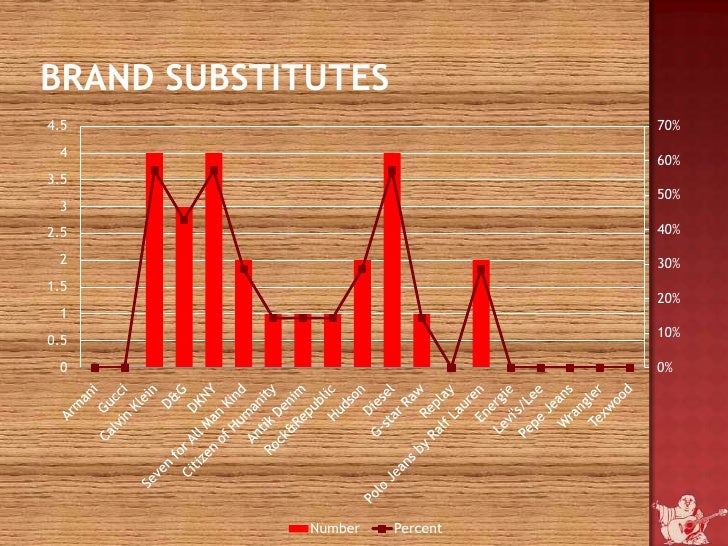 BRAND SUBSTITUTES

4.5
4
3.5
3
2.5
2
1.5
1
0.5
0

70%
60%
50%
40%
30%
20%
10%
0%

Armani
Gucci
Calvin Klein
D&G
DKNY
Seven for All Man Kind
Citizen of Humanity
Antik Denim
Rock&Republic
Hudson
Diesel
G-star Raw
Replay
Polo Jeans by Ralf Lauren
Energie
Levi's/Lee
Pepe Jeans
Wrangler
Texwood

Number
Percent